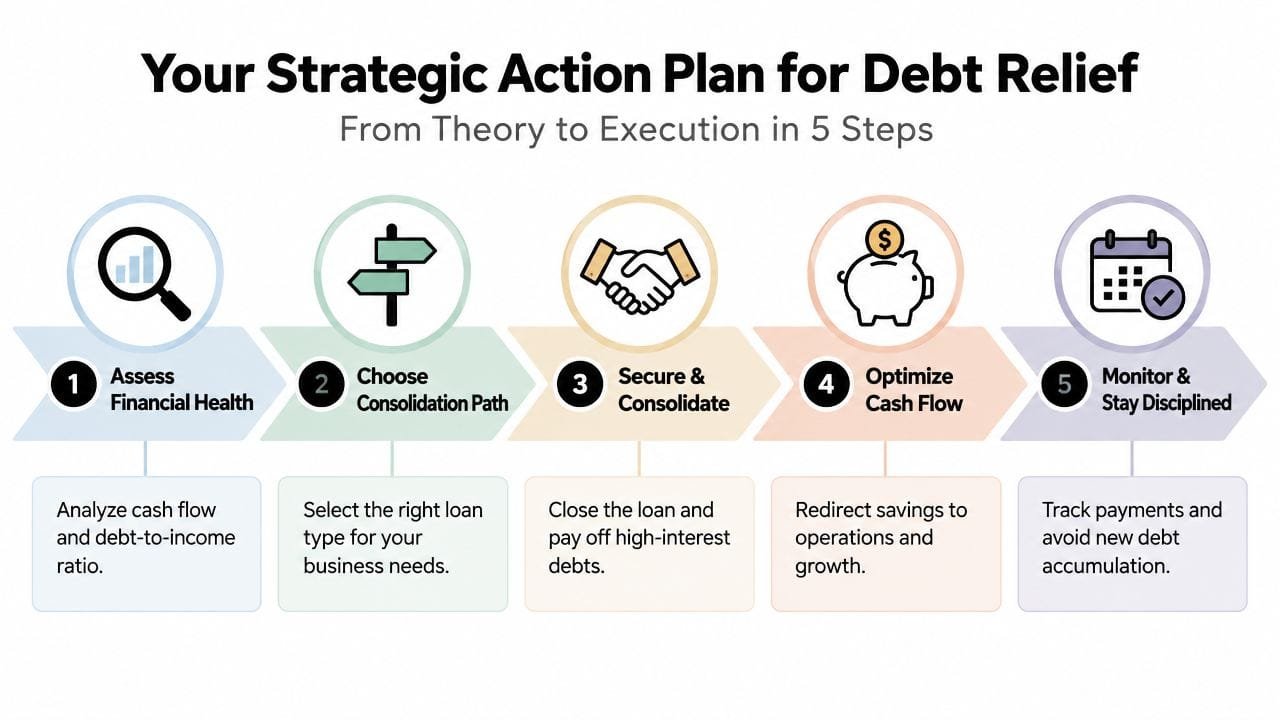 Your Strategic Action Plan for Debt Relief

From Theory to Execution in 5 Steps

$

1 Assess Financial Health

Analyze cash flow and debt-to-income ratio.

2 Choose Consolidation Path

Select the right loan type for your business needs.

3 Secure & Consolidate

Close the loan and pay off high-interest debts.

4 Optimize Cash Flow

Redirect savings to operations and growth.

5 Monitor & Stay Disciplined

Track payments and avoid new debt accumulation.